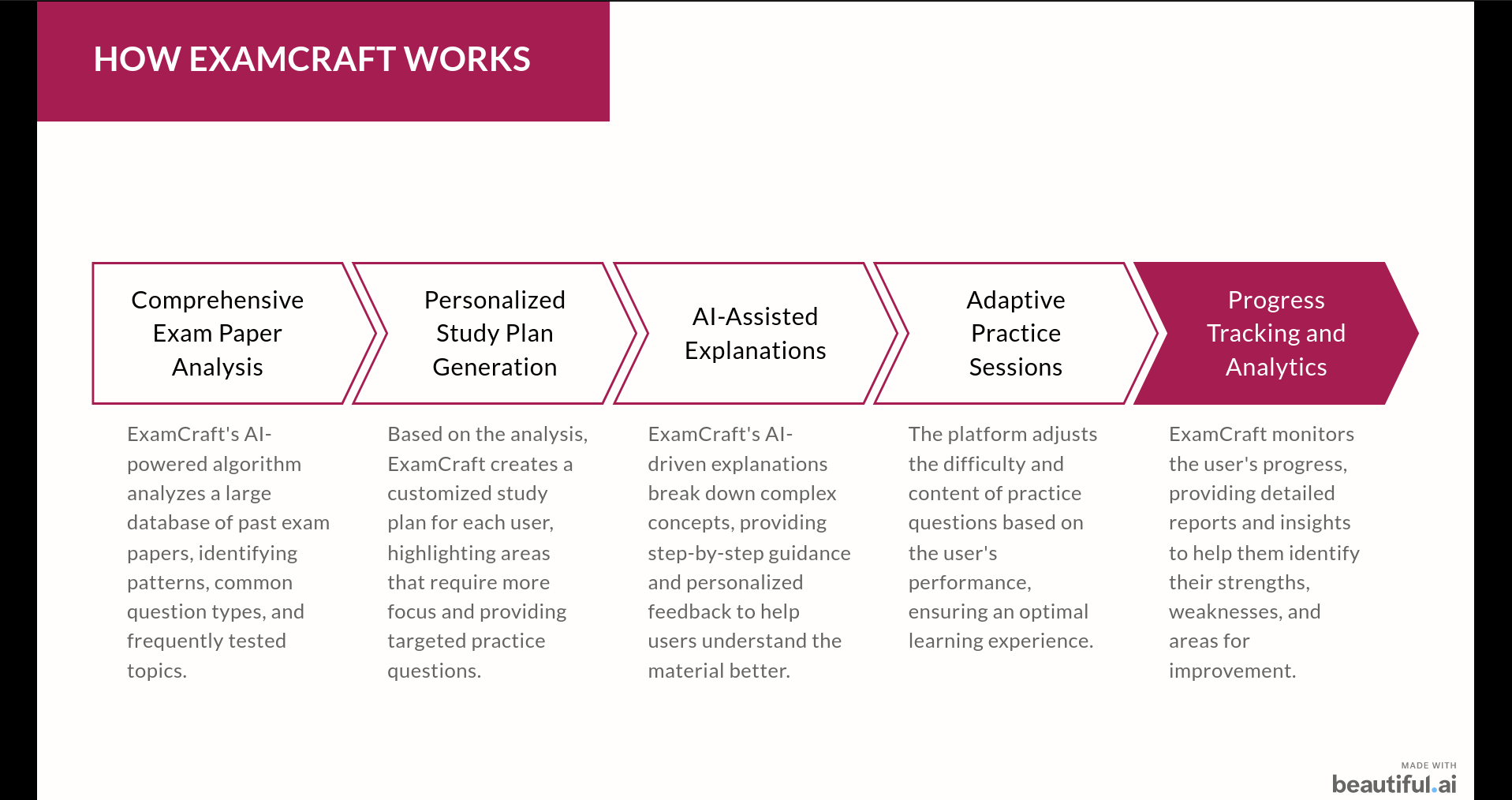 HOW EXAMCRAFT WORKS

Comprehensive Exam Paper Analysis

ExamCraft's AI-powered algorithm analyzes a large database of past exam papers, identifying patterns, common question types, and frequently tested topics.

Personalized Study Plan Generation

Based on the analysis, ExamCraft creates a customized study plan for each user, highlighting areas that require more focus and providing targeted practice questions.

AI-Assisted Explanations

ExamCraft's AI-driven explanations break down complex concepts, providing step-by-step guidance and personalized feedback to help users understand the material better.

Adaptive Practice Sessions

The platform adjusts the difficulty and content of practice questions based on the user's performance, ensuring an optimal learning experience.

Progress Tracking and Analytics

ExamCraft monitors the user's progress, providing detailed reports and insights to help them identify their strengths, weaknesses, and areas for improvement.

MADE WITH
beautiful.ai